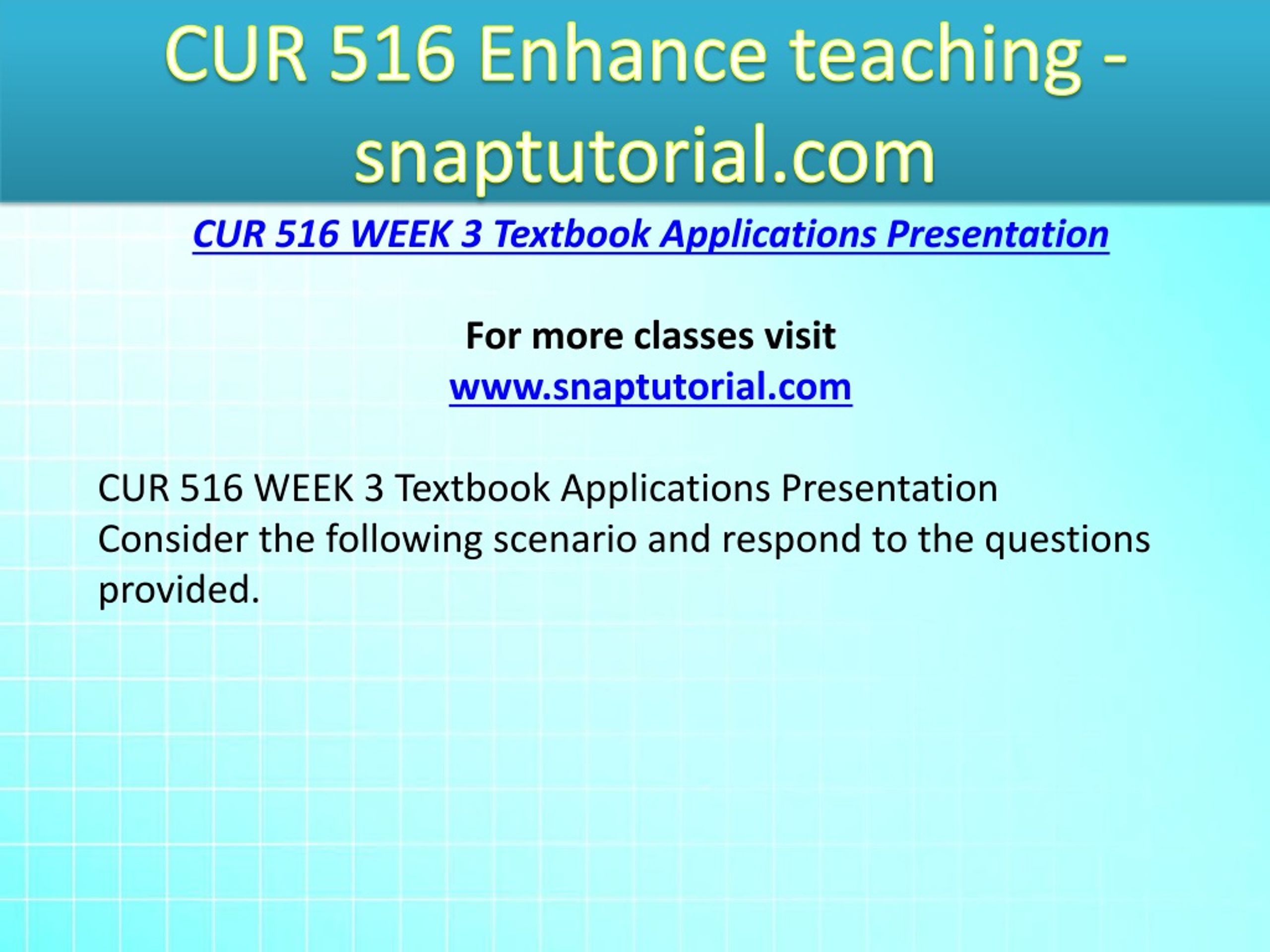 CUR 516 Enhance teaching - snaptutorial.com

CUR 516 WEEK 3 Textbook Applications Presentation

For more classes visit
www.snaptutorial.com

CUR 516 WEEK 3 Textbook Applications Presentation
Consider the following scenario and respond to the questions provided.